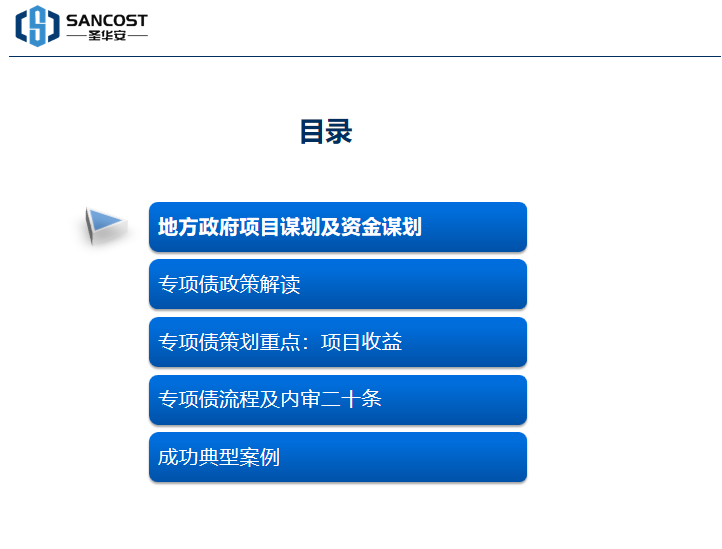 SANCOST
圣华安

目录

地方政府项目谋划及资金谋划

专项债政策解读

专项债策划重点：项目收益

专项债流程及内审二十条

成功典型案例